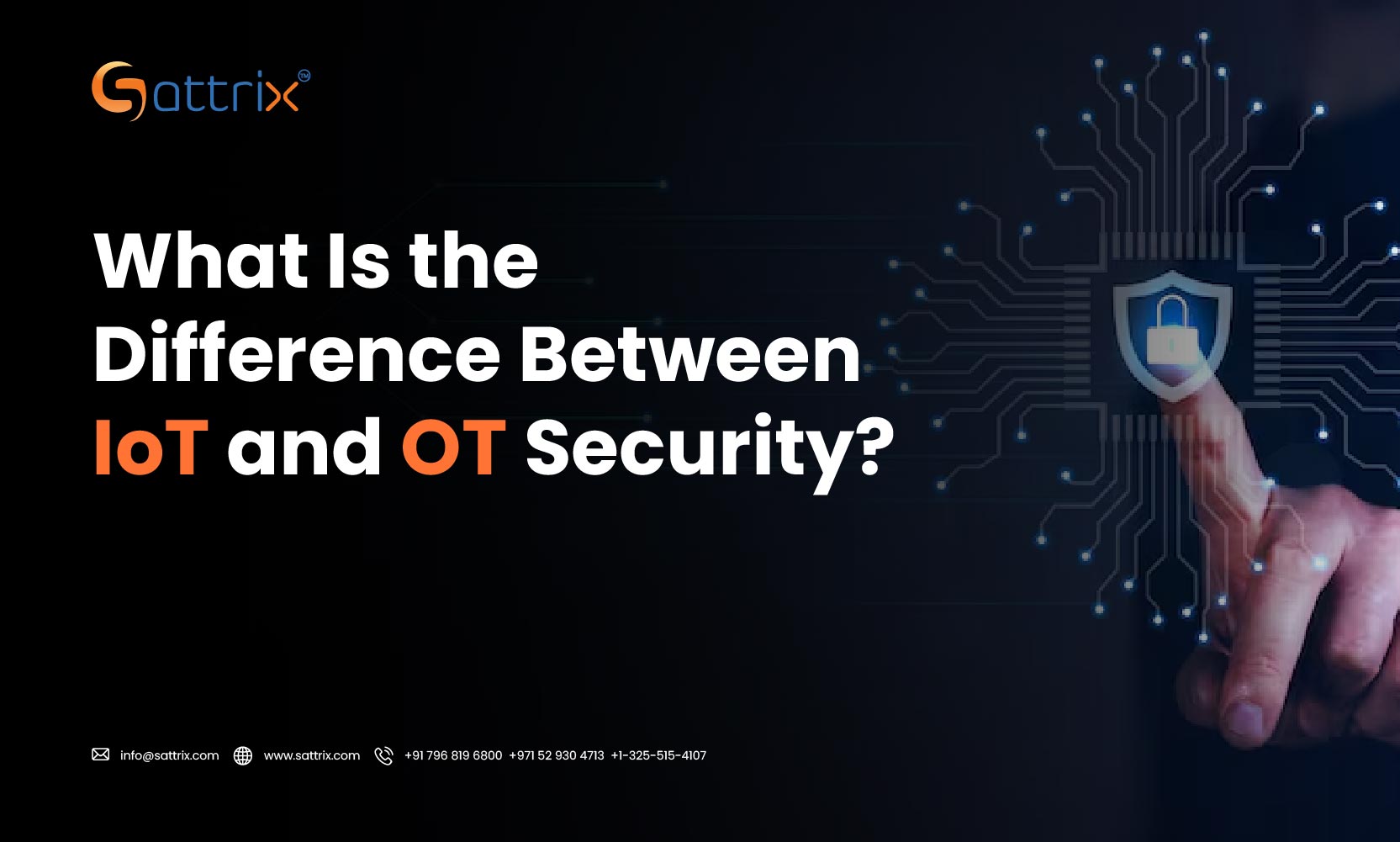 Sattrix™

What Is the Difference Between IoT and OT Security?

info@sattrix.com www.sattrix.com +91 796 819 6800 +971 52 930 4713 +1-325-515-4107